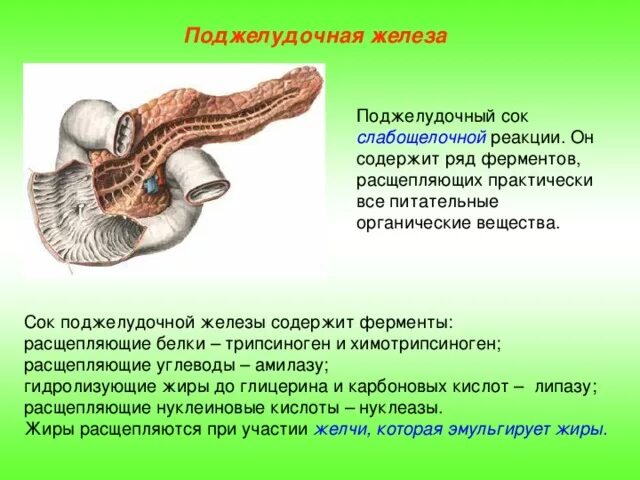 Поджелудочная железа

Поджелудочный сок слабощелочной реакции. Он содержит ряд ферментов, расщепляющих практически все питательные органические вещества.

Сок поджелудочной железы содержит ферменты:
расщепляющие белки – трипсиноген и химотрипсиноген;
расщепляющие углеводы – амилазу;
гидролизующие жиры до глицерина и карбоновых кислот – липазу;
расщепляющие нуклеиновые кислоты – нуклеазы.
Жиры расщепляются при участии желчи, которая эмульгирует жиры.